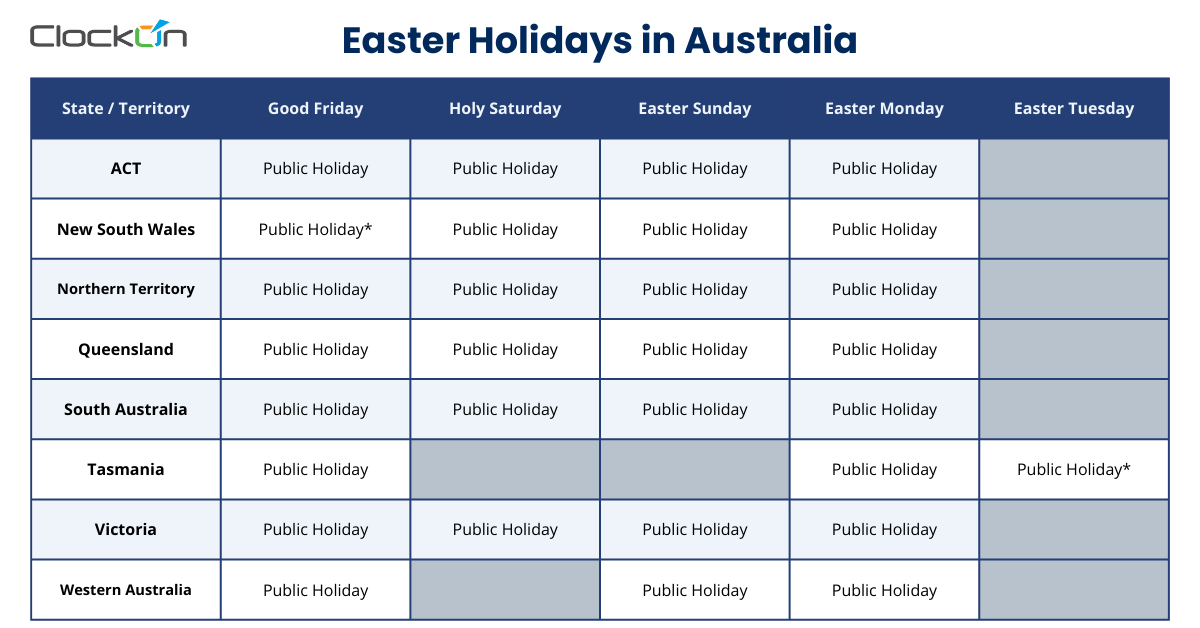 ClockOn

Easter Holidays in Australia

| State / Territory | Good Friday | Holy Saturday | Easter Sunday | Easter Monday | Easter Tuesday |
|---|---|---|---|---|---|
| ACT | Public Holiday | Public Holiday | Public Holiday | Public Holiday | |
| New South Wales | Public Holiday* | Public Holiday | Public Holiday | Public Holiday | |
| Northern Territory | Public Holiday | Public Holiday | Public Holiday | Public Holiday | |
| Queensland | Public Holiday | Public Holiday | Public Holiday | Public Holiday | |
| South Australia | Public Holiday | Public Holiday | Public Holiday | Public Holiday | |
| Tasmania | Public Holiday | | | Public Holiday | Public Holiday* |
| Victoria | Public Holiday | Public Holiday | Public Holiday | Public Holiday | |
| Western Australia | Public Holiday | | Public Holiday | Public Holiday | |